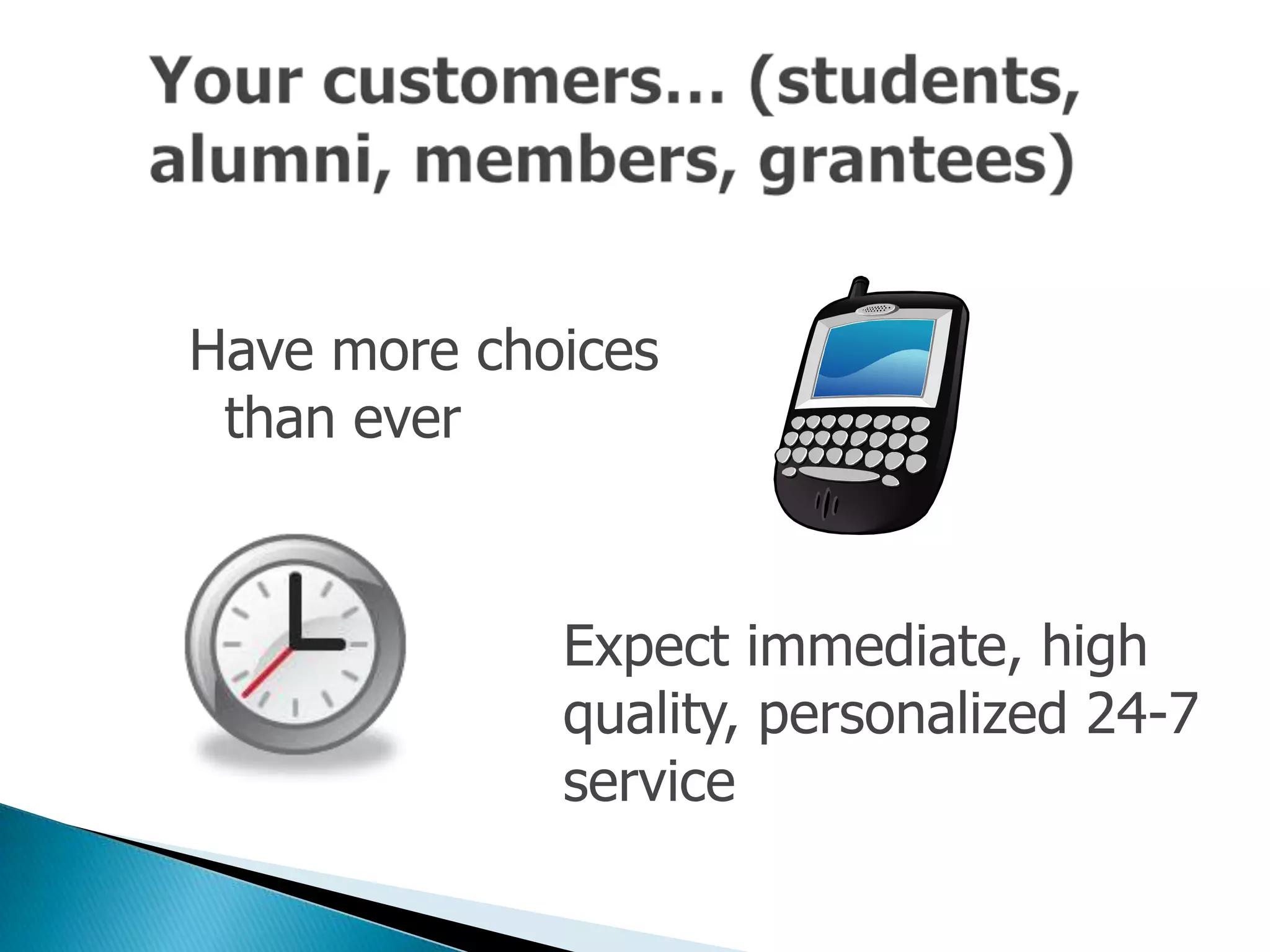 Your customers… (students, alumni, members, grantees)

Have more choices than ever

Expect immediate, high quality, personalized 24-7 service